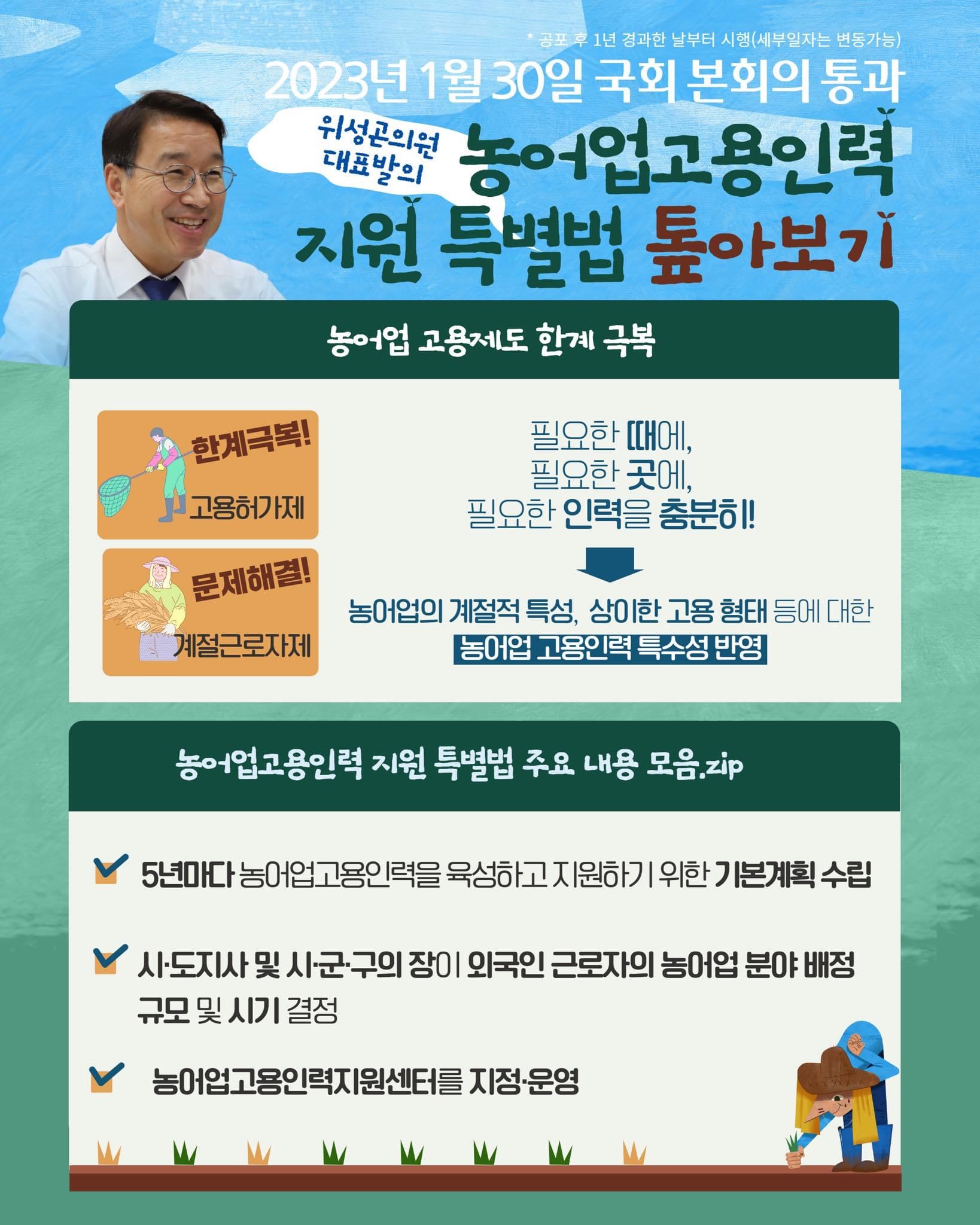 * 공포 후 1년 경과한 날부터 시행(세부일자는 변동가능)

2023년 1월 30일 국회 본회의 통과

위성곤의원 대표발의

농어업고용인력 지원 특별법 톺아보기

농어업 고용제도 한계 극복

한계극복!

고용허가제

문제해결!

계절근로자제

필요한 때에,
필요한 곳에,
필요한 인력을 충분히!

농어업의 계절적 특성, 상이한 고용 형태 등에 대한
농어업 고용인력 특수성 반영

농어업고용인력 지원 특별법 주요 내용 모음.zip

5년마다 농어업고용인력을 육성하고 지원하기 위한 기본계획 수립

시·도지사 및 시·군·구의 장이 외국인 근로자의 농어업 분야 배정 규모 및 시기 결정

농어업고용인력지원센터를 지정·운영